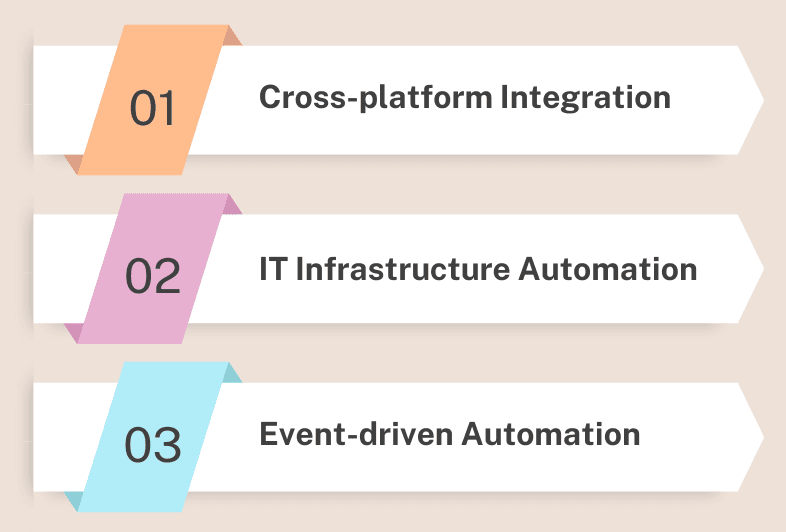 01 Cross-platform Integration

02 IT Infrastructure Automation

03 Event-driven Automation